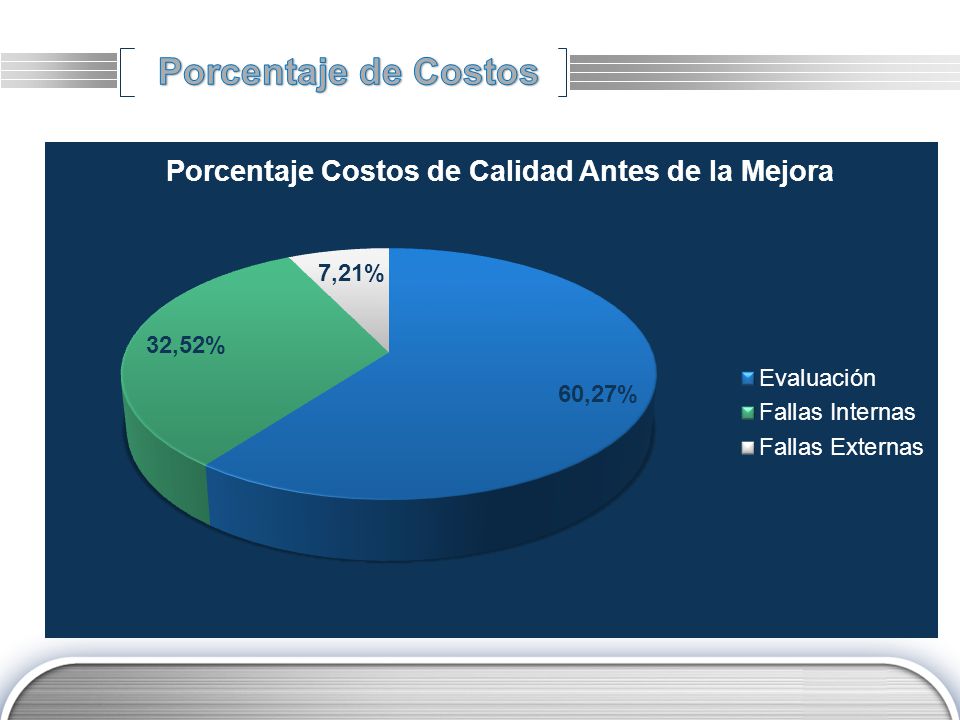 Porcentaje de Costos

Porcentaje Costos de Calidad Antes de la Mejora

7,21%

32,52%

60,27%

Evaluación
Fallas Internas
Fallas Externas